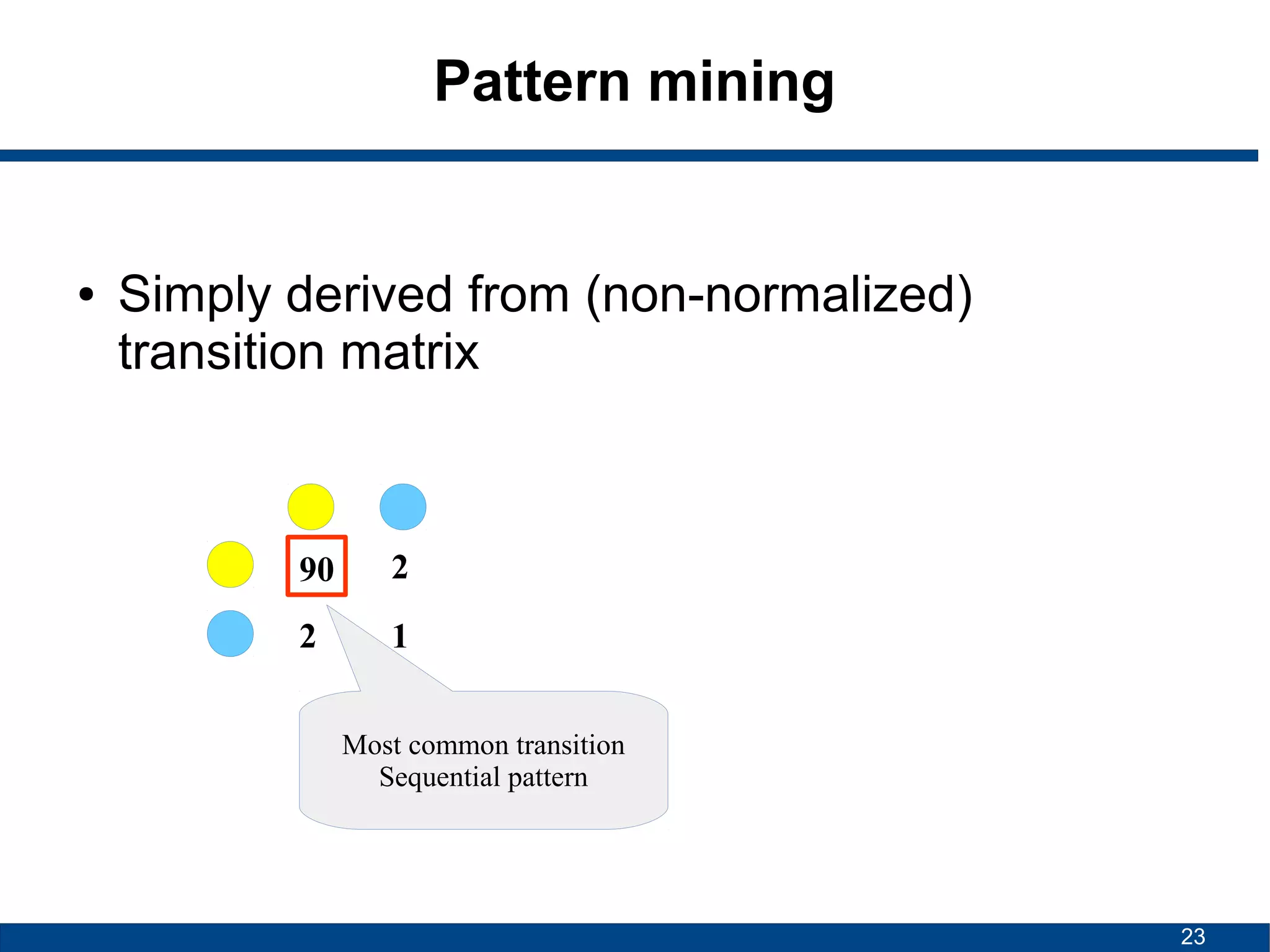 Pattern mining

• Simply derived from (non-normalized) transition matrix

90 2
2 1

Most common transition
Sequential pattern

23